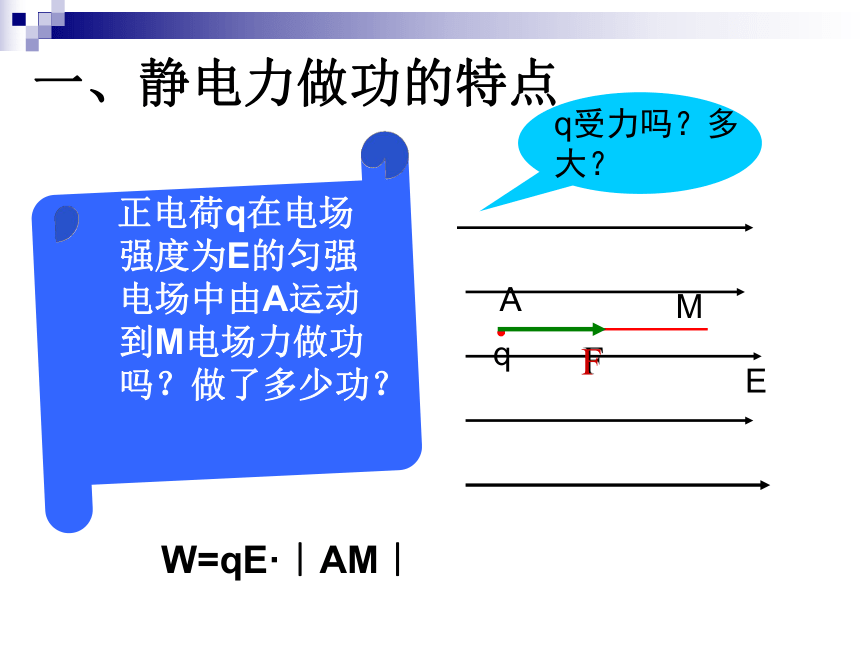 一、静电力做功的特点

q受力吗？多大？

正电荷q在电场强度为E的匀强电场中由A运动到M电场力做功吗？做了多少功？

A

M

q

F

E

W=qE·｜AM｜